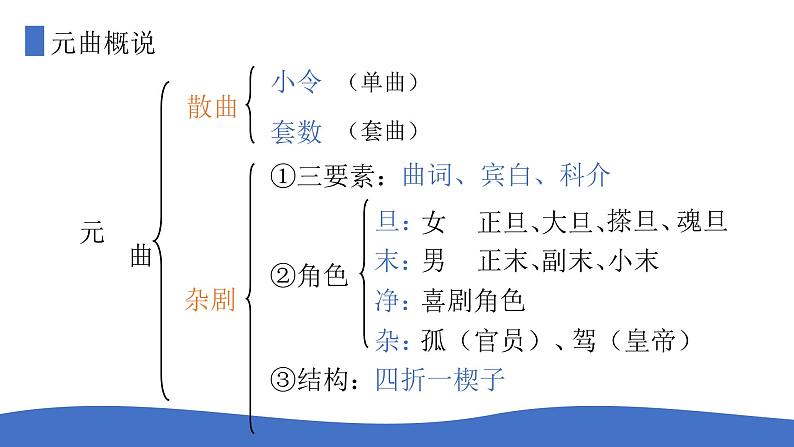 元曲概说

元曲

散曲
小令 （单曲）
套数 （套曲）

杂剧
①三要素：曲词、宾白、科介
②角色
旦：女 正旦、大旦、搽旦、魂旦
末：男 正末、副末、小末
净：喜剧角色
杂：孤（官员）、驾（皇帝）
③结构：四折一楔子